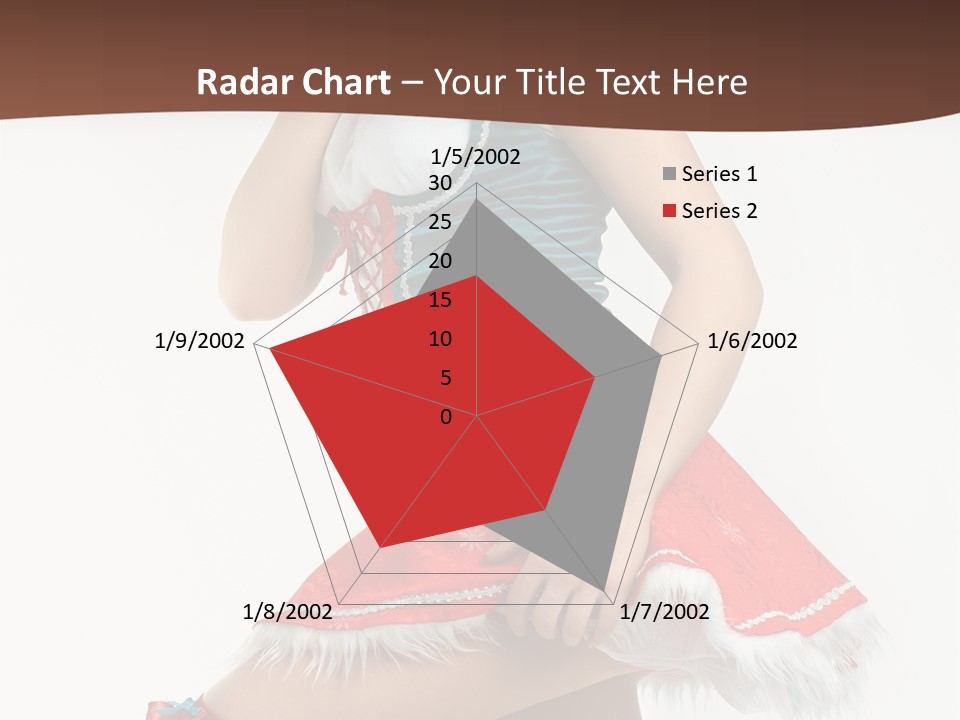 Radar Chart – Your Title Text Here

1/5/2002

30
25
20
15
10
5
0

1/6/2002

1/7/2002

1/8/2002

1/9/2002

Series 1
Series 2